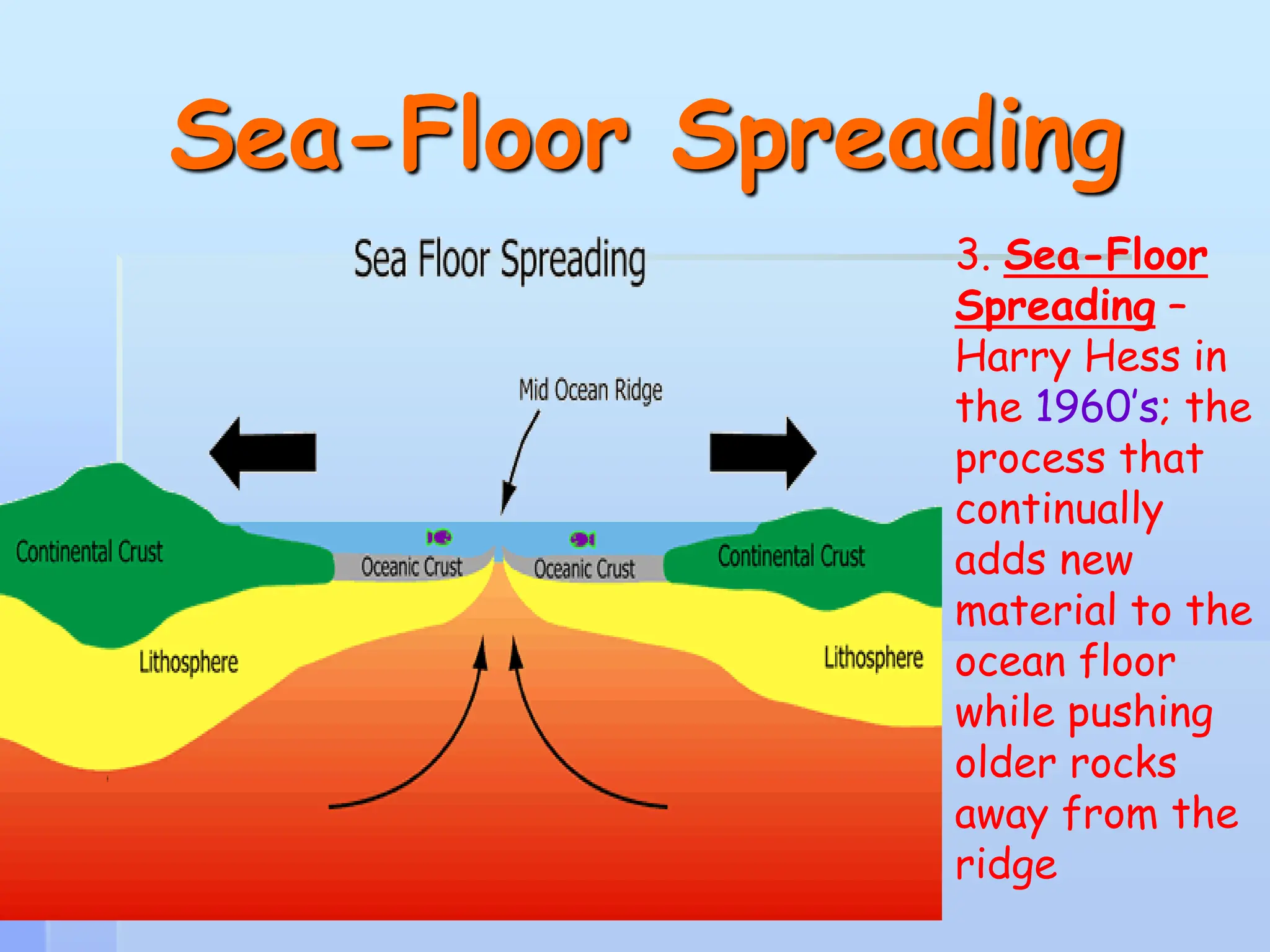 Sea-Floor Spreading

Sea Floor Spreading

Mid Ocean Ridge

Continental Crust

Oceanic Crust

Oceanic Crust

Continental Crust

Lithosphere

Lithosphere

3. Sea-Floor Spreading – Harry Hess in the 1960's; the process that continually adds new material to the ocean floor while pushing older rocks away from the ridge